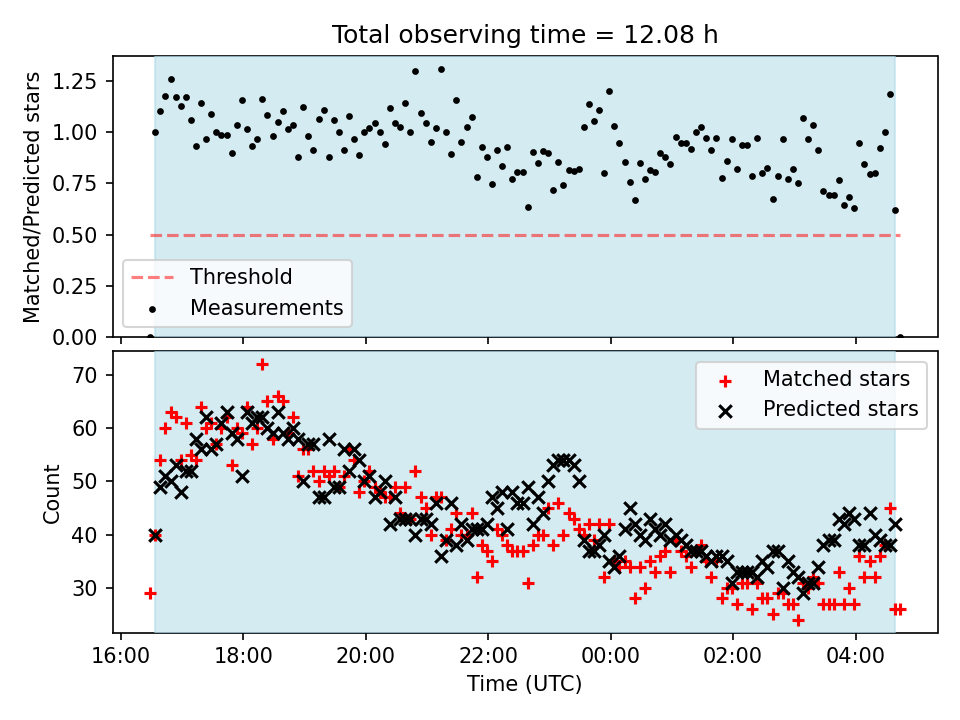 Total observing time = 12.08 h

Matched/Predicted stars

1.25
1.00
0.75
0.50
0.25
0.00

Threshold
Measurements

Count

70
60
50
40
30

Matched stars
Predicted stars

16:00
18:00
20:00
22:00
00:00
02:00
04:00

Time (UTC)